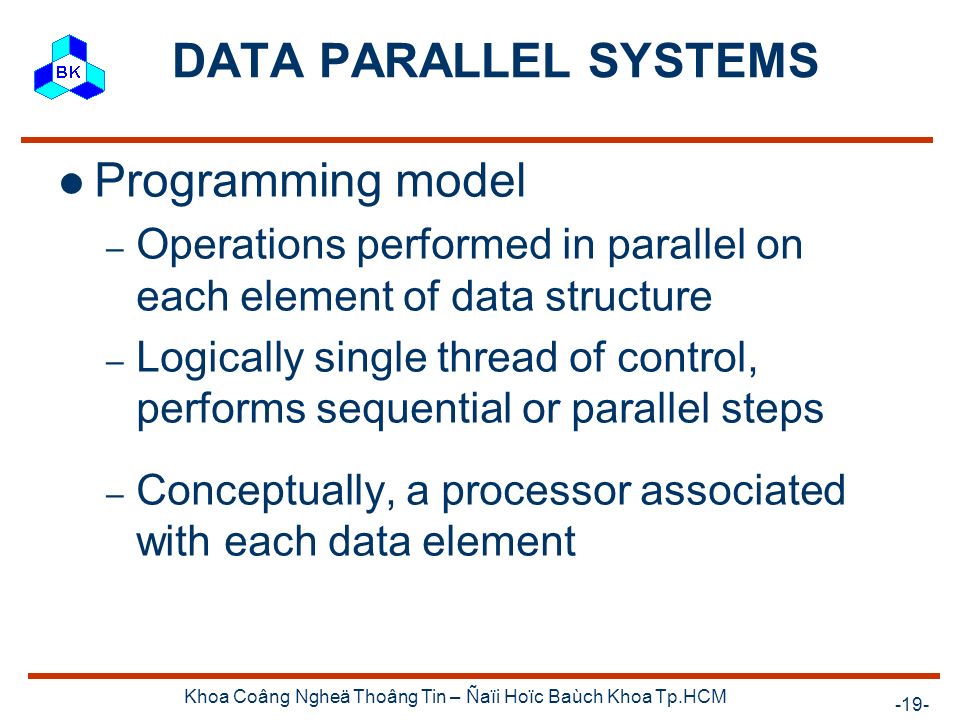 BK

DATA PARALLEL SYSTEMS

● Programming model
– Operations performed in parallel on each element of data structure
– Logically single thread of control, performs sequential or parallel steps
– Conceptually, a processor associated with each data element

Khoa Coâng Ngheä Thoâng Tin – Ñaïi Hoïc Baùch Khoa Tp.HCM

-19-